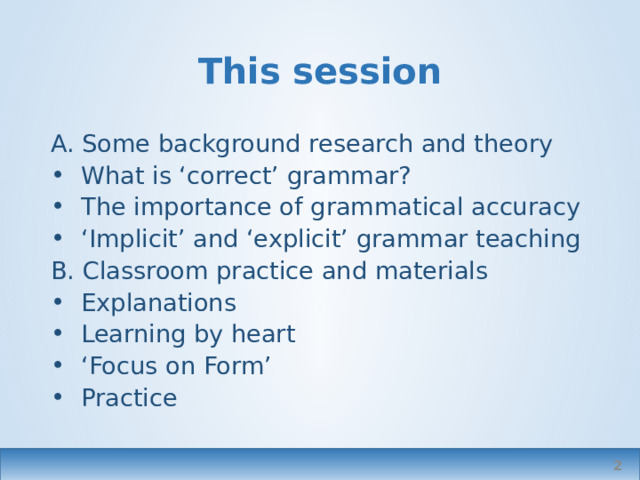 This session

A. Some background research and theory
• What is ‘correct’ grammar?
• The importance of grammatical accuracy
• ‘Implicit’ and ‘explicit’ grammar teaching
B. Classroom practice and materials
• Explanations
• Learning by heart
• ‘Focus on Form’
• Practice

2